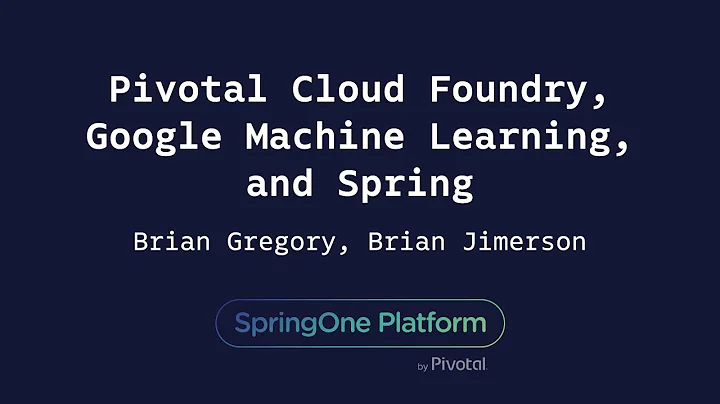 Pivotal Cloud Foundry, Google Machine Learning, and Spring

Brian Gregory, Brian Jimerson

SpringOne Platform

by Pivotal.